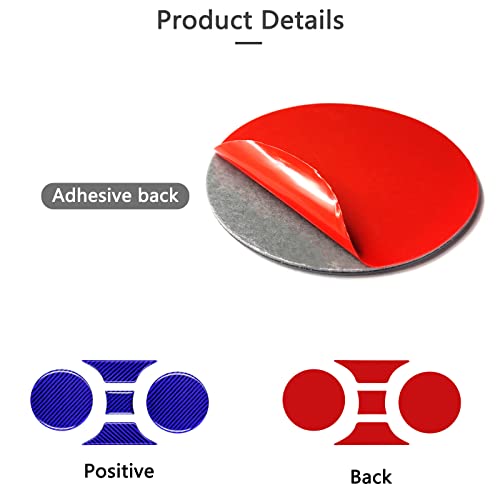 Product Details

Adhesive back

Positive

Back